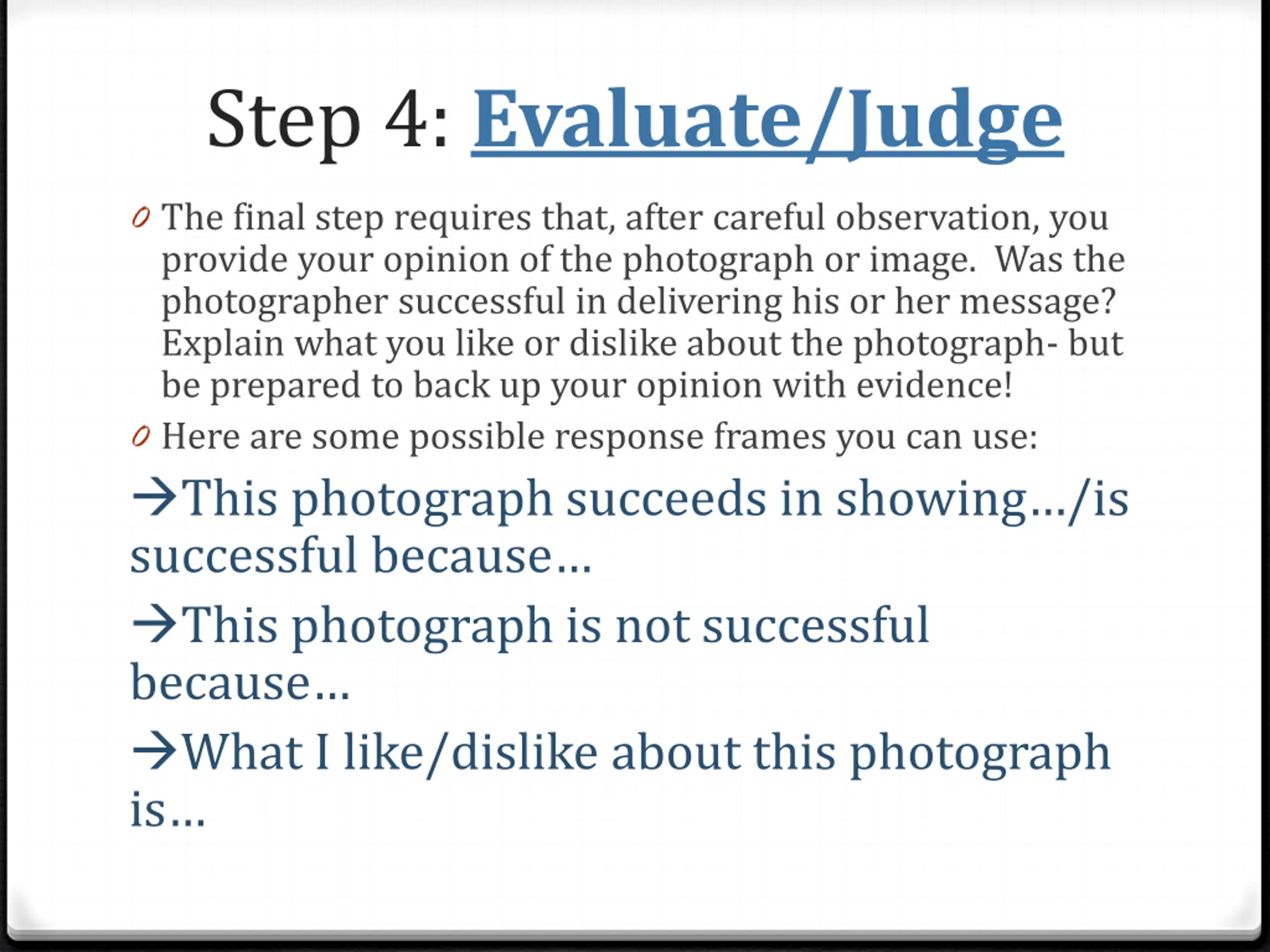 Step 4: Evaluate/Judge

The final step requires that, after careful observation, you provide your opinion of the photograph or image. Was the photographer successful in delivering his or her message? Explain what you like or dislike about the photograph- but be prepared to back up your opinion with evidence!

Here are some possible response frames you can use:

→This photograph succeeds in showing…/is successful because…

→This photograph is not successful because…

→What I like/dislike about this photograph is…